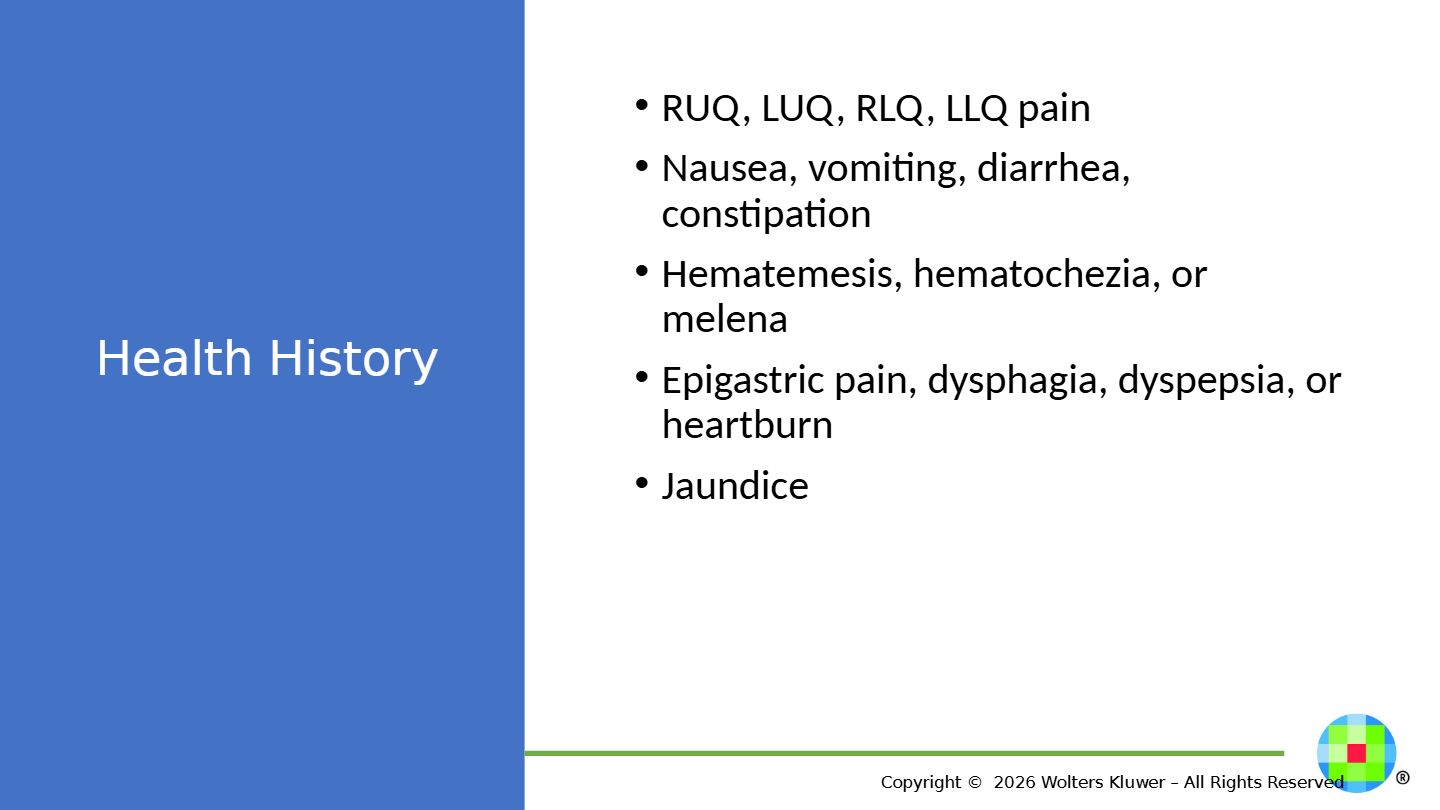 Health History

• RUQ, LUQ, RLQ, LLQ pain
• Nausea, vomiting, diarrhea, constipation
• Hematemesis, hematochezia, or melena
• Epigastric pain, dysphagia, dyspepsia, or heartburn
• Jaundice

Copyright © 2026 Wolters Kluwer – All Rights Reserved

®